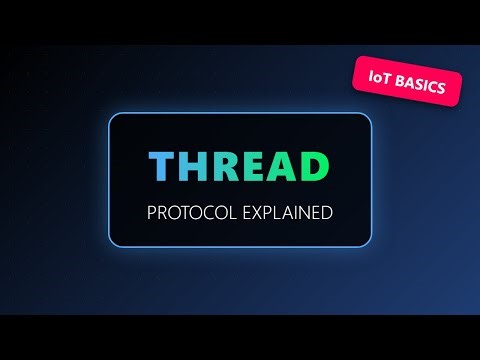 IoT BASICS

THREAD

PROTOCOL EXPLAINED